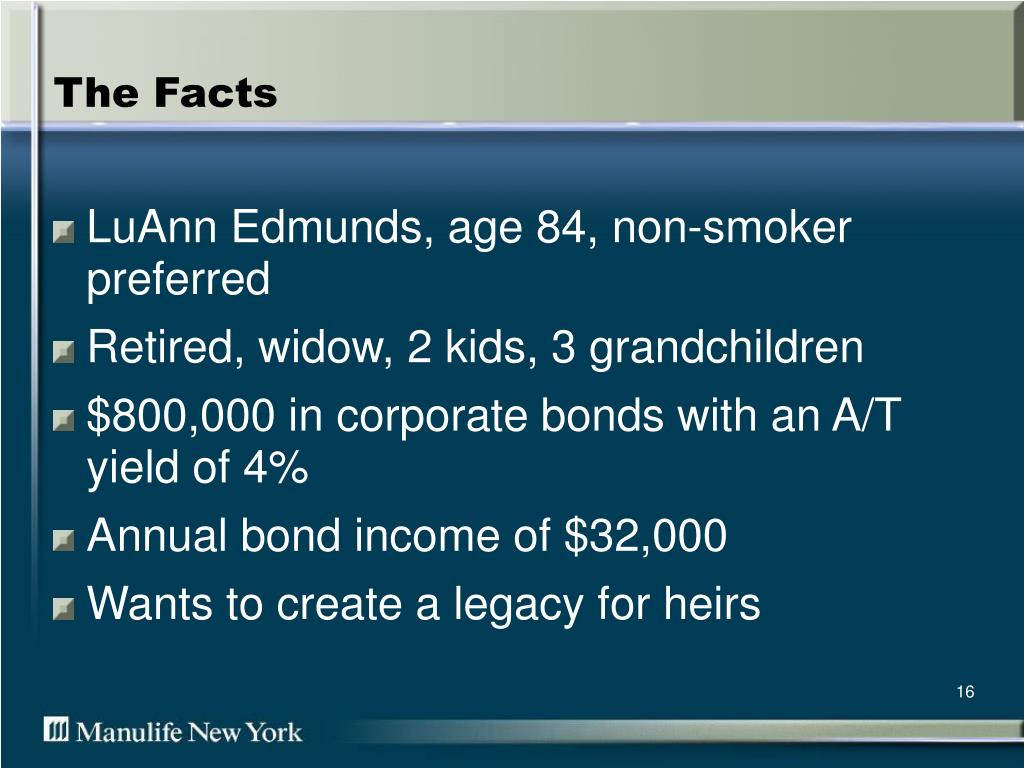 The Facts

LuAnn Edmunds, age 84, non-smoker preferred

Retired, widow, 2 kids, 3 grandchildren

\$800,000 in corporate bonds with an A/T yield of 4%

Annual bond income of \$32,000

Wants to create a legacy for heirs

16

Manulife New York